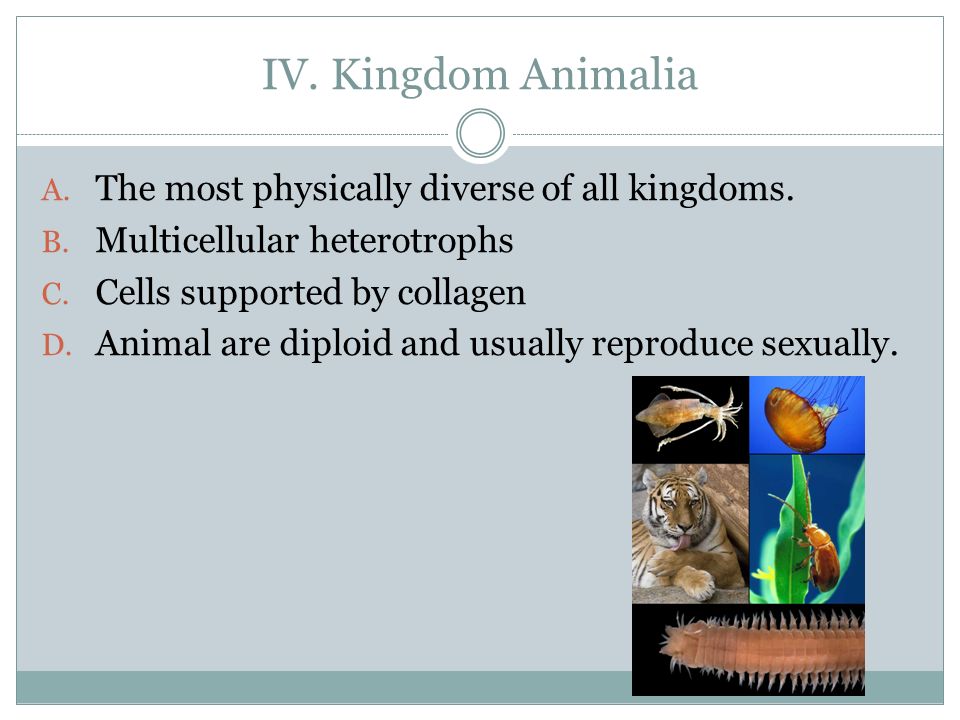 IV. Kingdom Animalia

A. The most physically diverse of all kingdoms.
B. Multicellular heterotrophs
C. Cells supported by collagen
D. Animal are diploid and usually reproduce sexually.